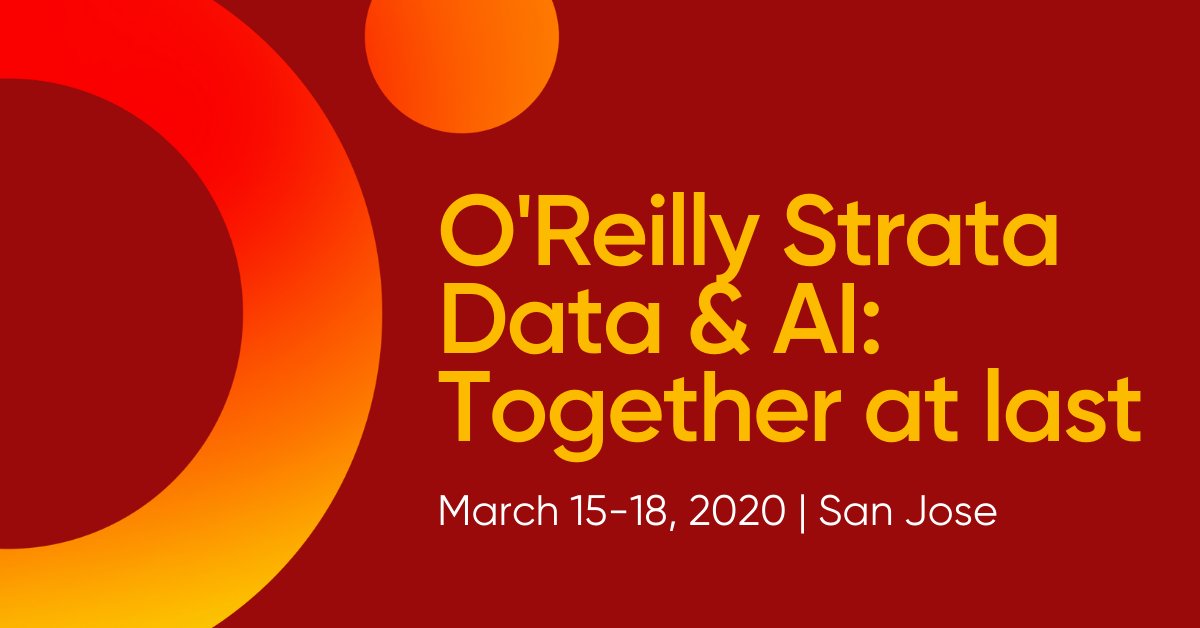 O'Reilly Strata Data & AI: Together at last

March 15-18, 2020 | San Jose